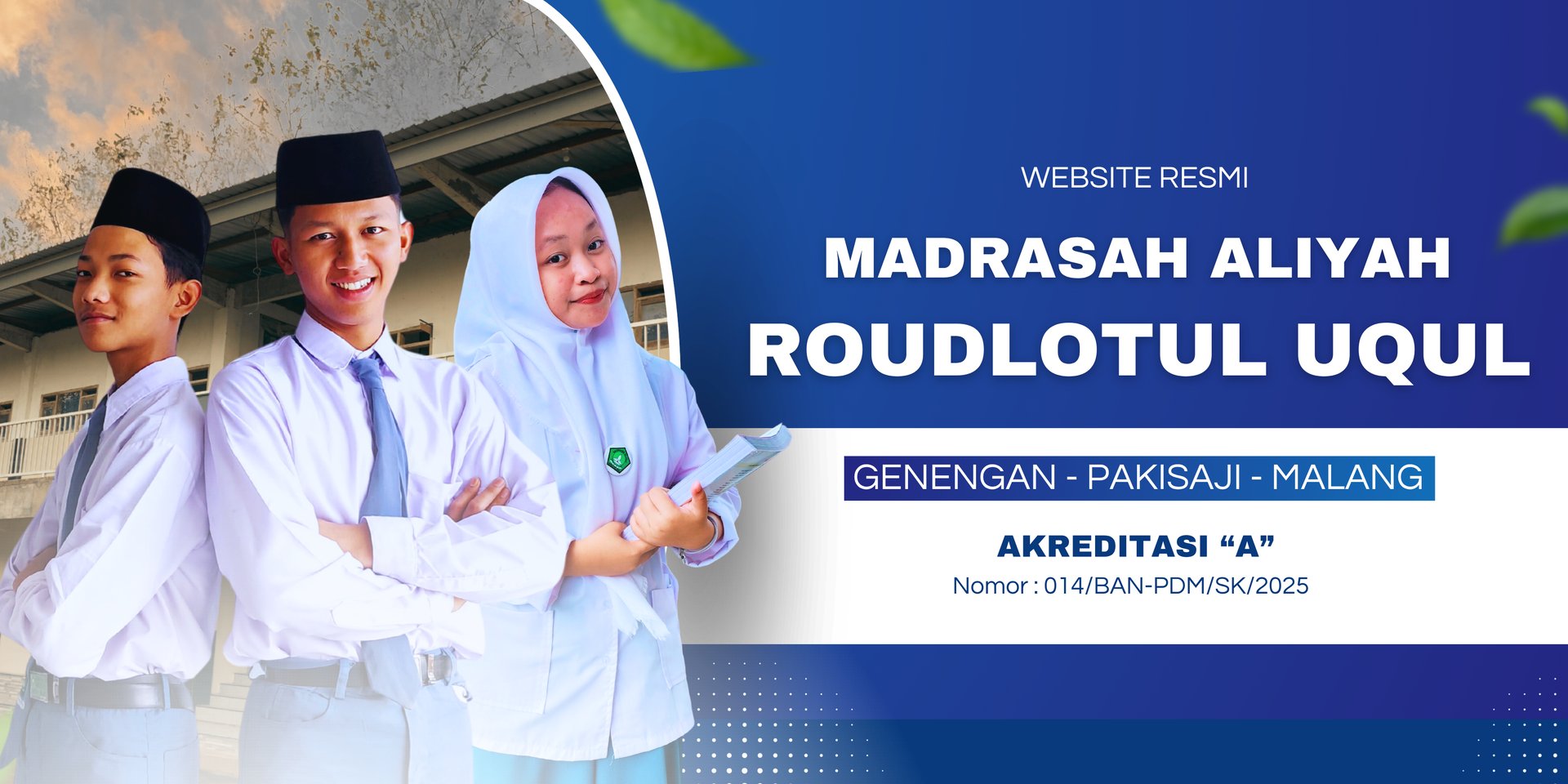 WEBSITE RESMI

MADRASAH ALIYAH
ROUDLOTUL UQUL

GENENGAN - PAKISAJI - MALANG

AKREDITASI “A”
Nomor : 014/BAN-PDM/SK/2025